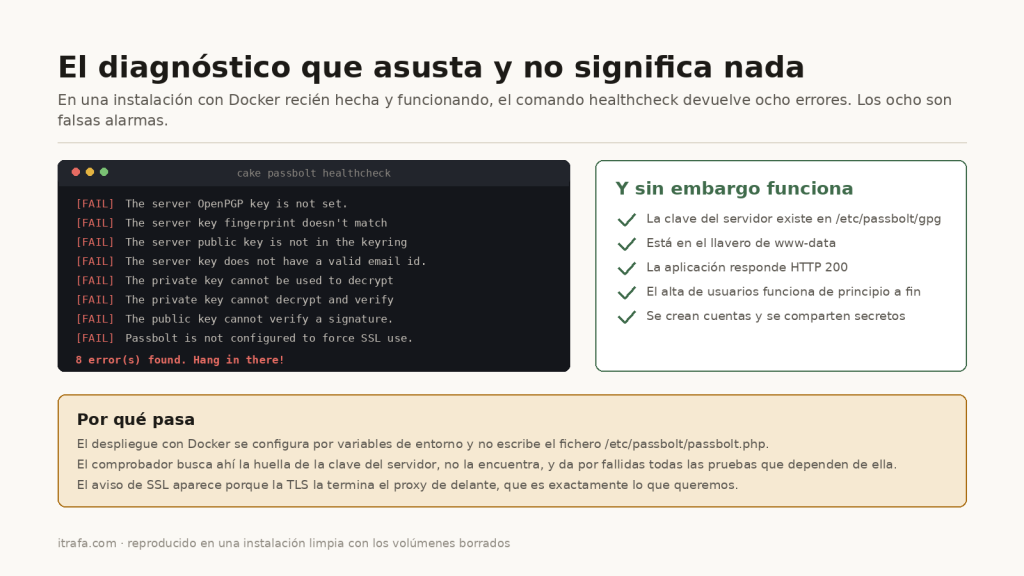 El diagnóstico que asusta y no significa nada

En una instalación con Docker recién hecha y funcionando, el comando healthcheck devuelve ocho errores. Los ocho son falsas alarmas.

cake passbolt healthcheck

[FAIL] The server OpenPGP key is not set.
[FAIL] The server key fingerprint doesn't match
[FAIL] The server public key is not in the keyring
[FAIL] The server key does not have a valid email id.
[FAIL] The private key cannot be used to decrypt
[FAIL] The private key cannot decrypt and verify
[FAIL] The public key cannot verify a signature.
[FAIL] Passbolt is not configured to force SSL use.
8 error(s) found. Hang in there!

Y sin embargo funciona

La clave del servidor existe en /etc/passbolt/gpg
Está en el llavero de www-data
La aplicación responde HTTP 200
El alta de usuarios funciona de principio a fin
Se crean cuentas y se comparten secretos

Por qué pasa

El despliegue con Docker se configura por variables de entorno y no escribe el fichero /etc/passbolt/passbolt.php.
El comprobador busca ahí la huella de la clave del servidor, no la encuentra, y da por fallidas todas las pruebas que dependen de ella.
El aviso de SSL aparece porque la TLS la termina el proxy de delante, que es exactamente lo que queremos.

itrafa.com · reproducido en una instalación limpia con los volúmenes borrados